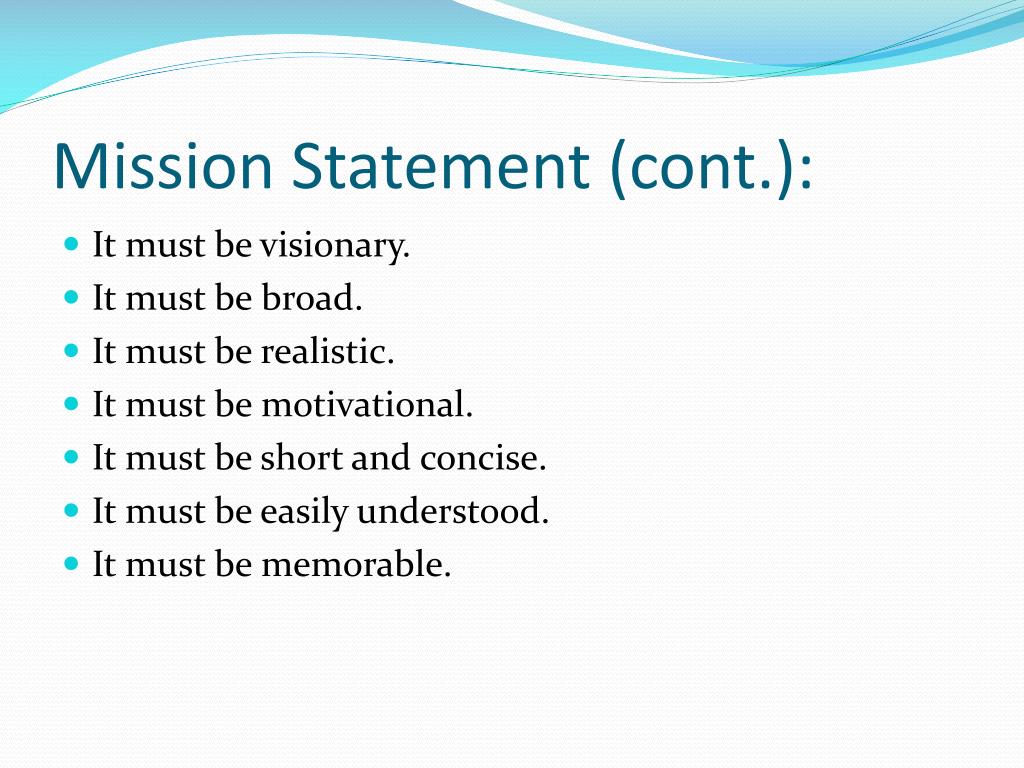 Mission Statement (cont.):

- It must be visionary.
- It must be broad.
- It must be realistic.
- It must be motivational.
- It must be short and concise.
- It must be easily understood.
- It must be memorable.